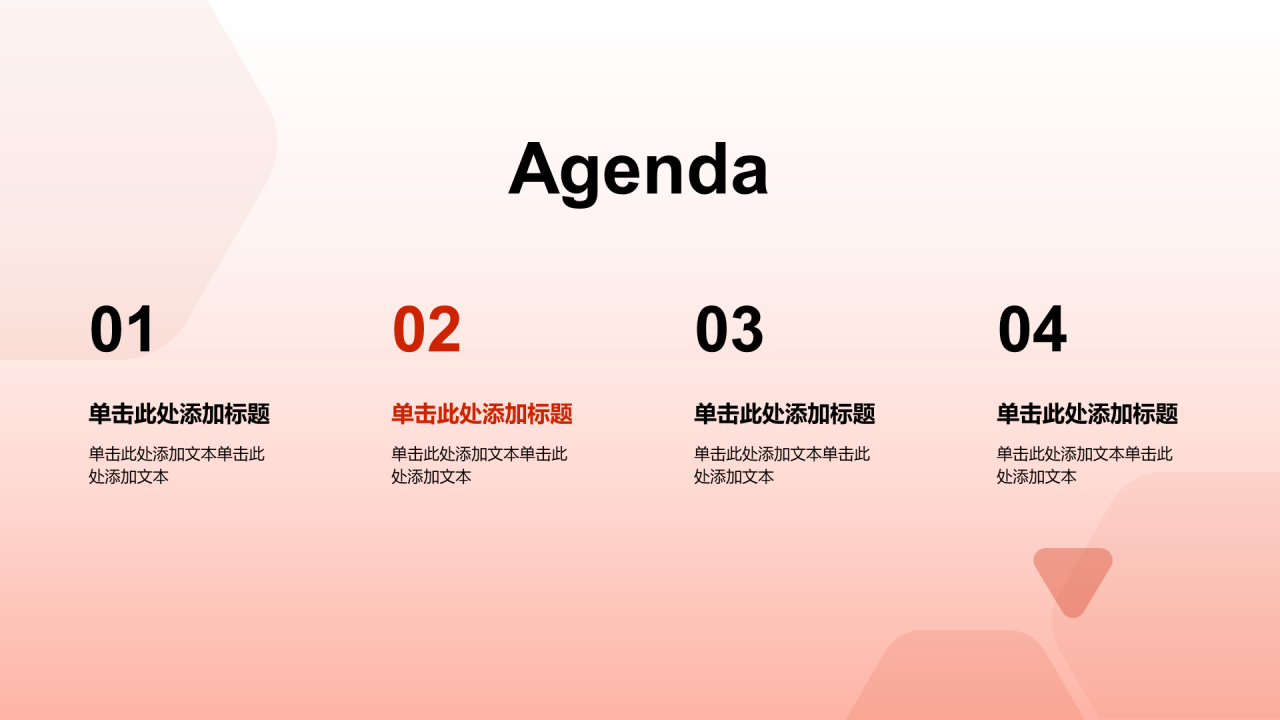 Agenda

01

单击此处添加标题

单击此处添加文本单击此处添加文本

02

单击此处添加标题

单击此处添加文本单击此处添加文本

03

单击此处添加标题

单击此处添加文本单击此处添加文本

04

单击此处添加标题

单击此处添加文本单击此处添加文本